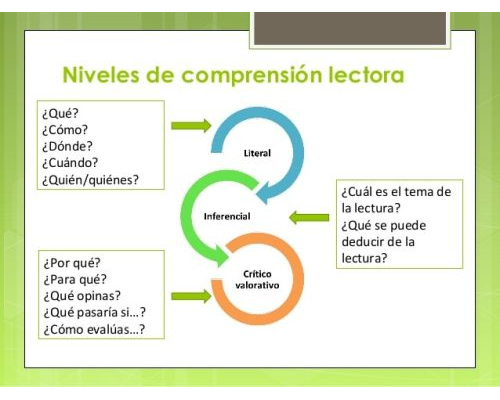 Niveles de comprensión lectora

¿Qué?
¿Cómo?
¿Dónde?
¿Cuándo?
¿Quién/quiénes?

Literal

Inferencial

¿Cuál es el tema de la lectura?
¿Qué se puede deducir de la lectura?

¿Por qué?
¿Para qué?
¿Qué opinas?
¿Qué pasaría si...?
¿Cómo evalúas...?

Crítico valorativo